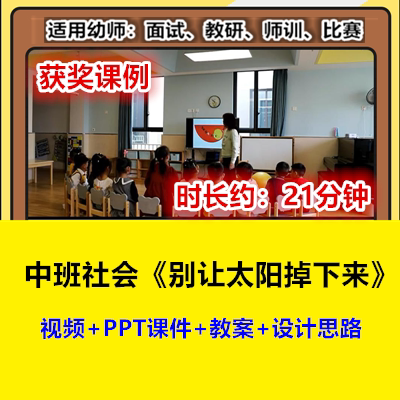 适用幼师：面试、教研、师训、比赛

获奖课例

时长约：21分钟

中班社会《别让太阳掉下来》

视频+PPT课件+教案+设计思路